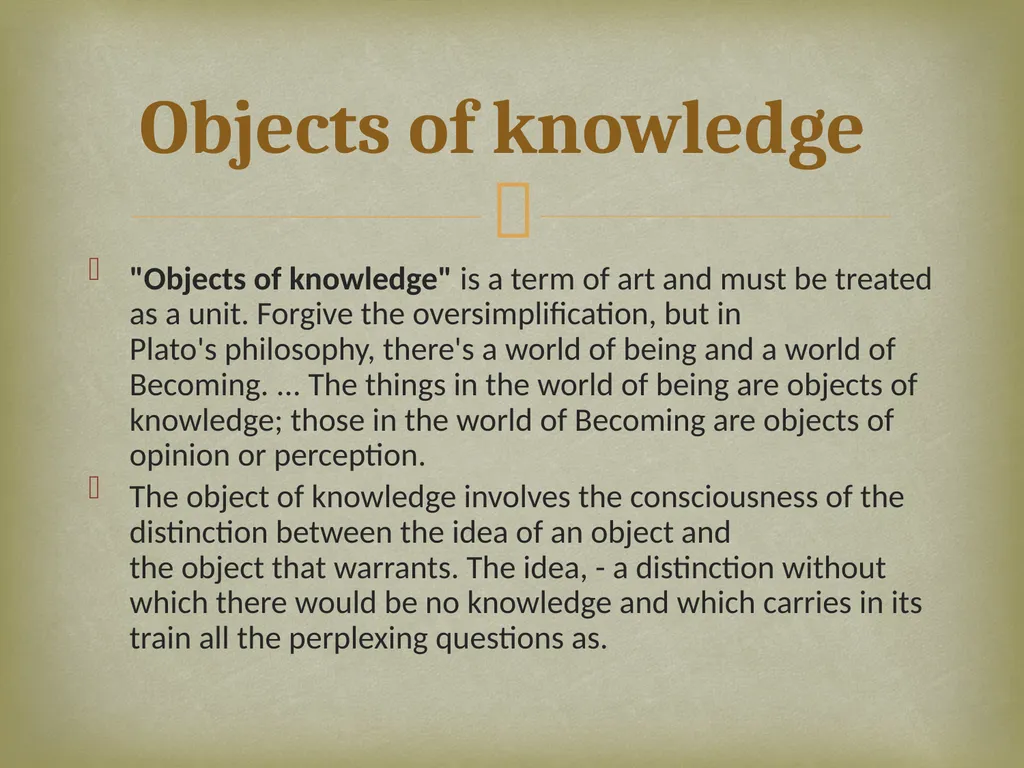 Objects of knowledge

"Objects of knowledge" is a term of art and must be treated as a unit. Forgive the oversimplification, but in Plato's philosophy, there's a world of being and a world of Becoming. ... The things in the world of being are objects of knowledge; those in the world of Becoming are objects of opinion or perception.

The object of knowledge involves the consciousness of the distinction between the idea of an object and the object that warrants. The idea, - a distinction without which there would be no knowledge and which carries in its train all the perplexing questions as.